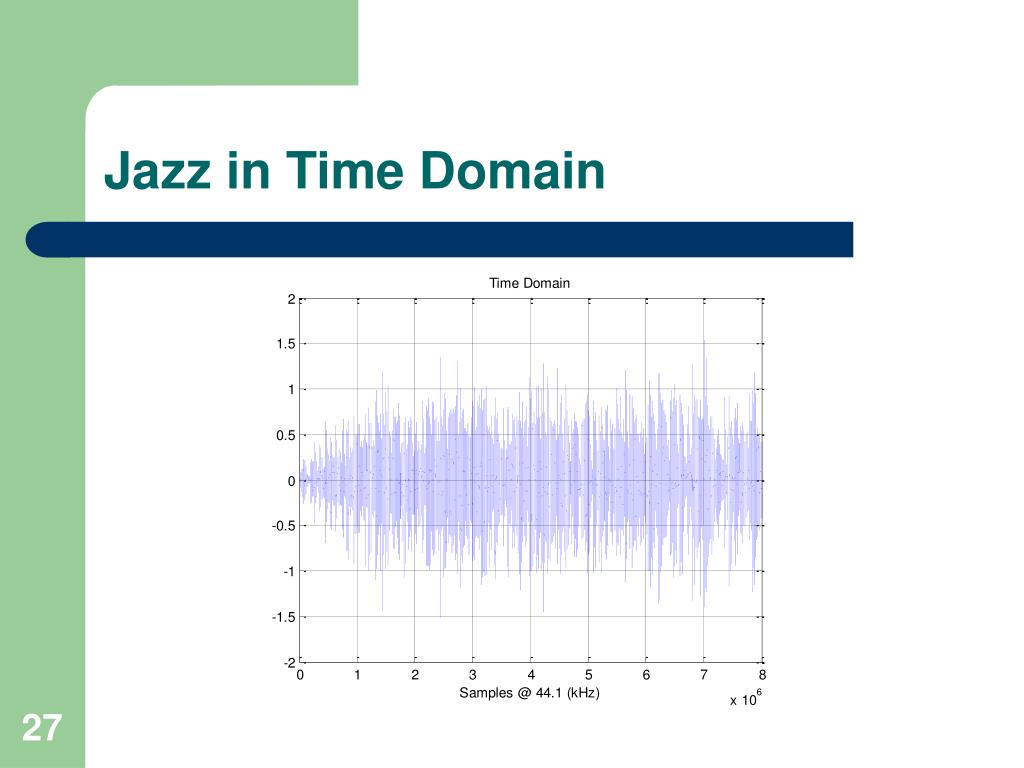 Jazz in Time Domain

Time Domain

2
1.5
1
0.5
0
-0.5
-1
-1.5
-2

0 1 2 3 4 5 6 7 8

Samples @ 44.1 (kHz)

x $10^6$

27